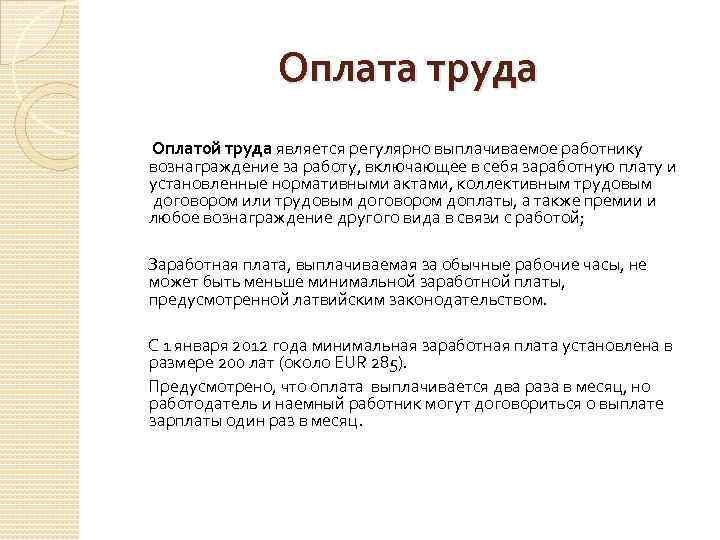 Оплата труда

Оплатой труда является регулярно выплачиваемое работнику вознаграждение за работу, включающее в себя заработную плату и установленные нормативными актами, коллективным трудовым договором или трудовым договором доплаты, а также премии и любое вознаграждение другого вида в связи с работой;

Заработная плата, выплачиваемая за обычные рабочие часы, не может быть меньше минимальной заработной платы, предусмотренной латвийским законодательством.

С 1 января 2012 года минимальная заработная плата установлена в размере 200 лат (около EUR 285).

Предусмотрено, что оплата выплачивается два раза в месяц, но работодатель и наемный работник могут договориться о выплате зарплаты один раз в месяц.